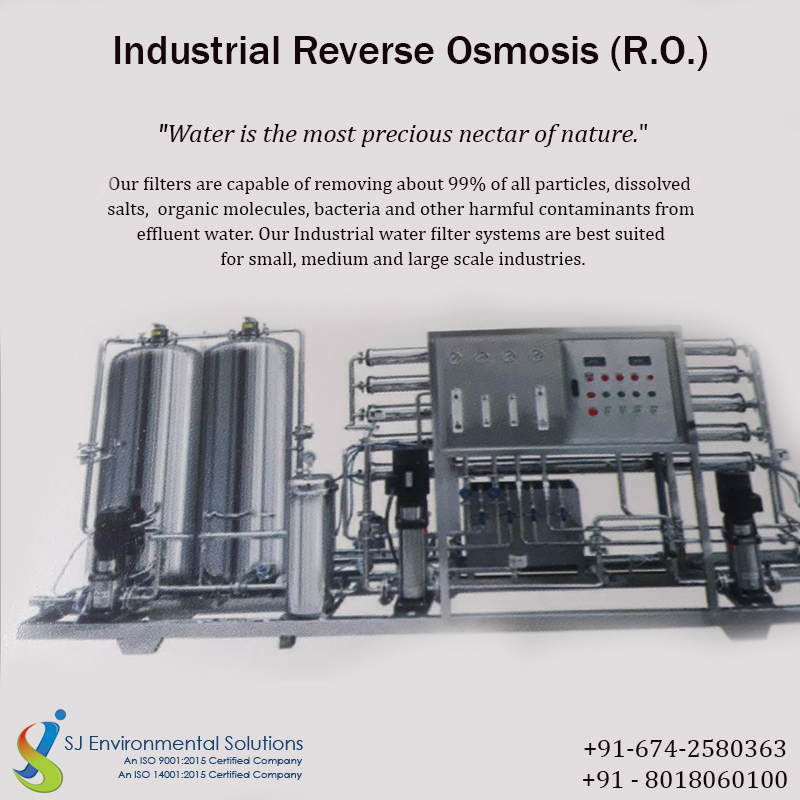 Industrial Reverse Osmosis (R.O.)

"Water is the most precious nectar of nature."

Our filters are capable of removing about 99% of all particles, dissolved salts, organic molecules, bacteria and other harmful contaminants from effluent water. Our Industrial water filter systems are best suited for small, medium and large scale industries.

SJ Environmental Solutions
An ISO 9001:2015 Certified Company
An ISO 14001:2015 Certified Company

+91-674-2580363
+91 - 8018060100